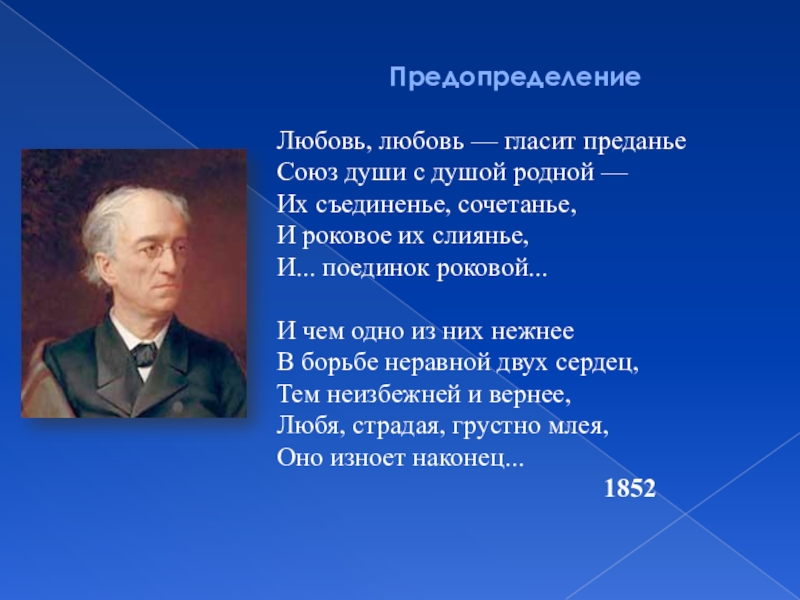 Предопределение

Любовь, любовь — гласит преданье
Союз души с душой родной —
Их съединенье, сочетанье,
И роковое их слиянье,
И... поединок роковой...

И чем одно из них нежнее
В борьбе неравной двух сердец,
Тем неизбежней и вернее,
Любя, страдая, грустно млея,
Оно изноет наконец...

1852